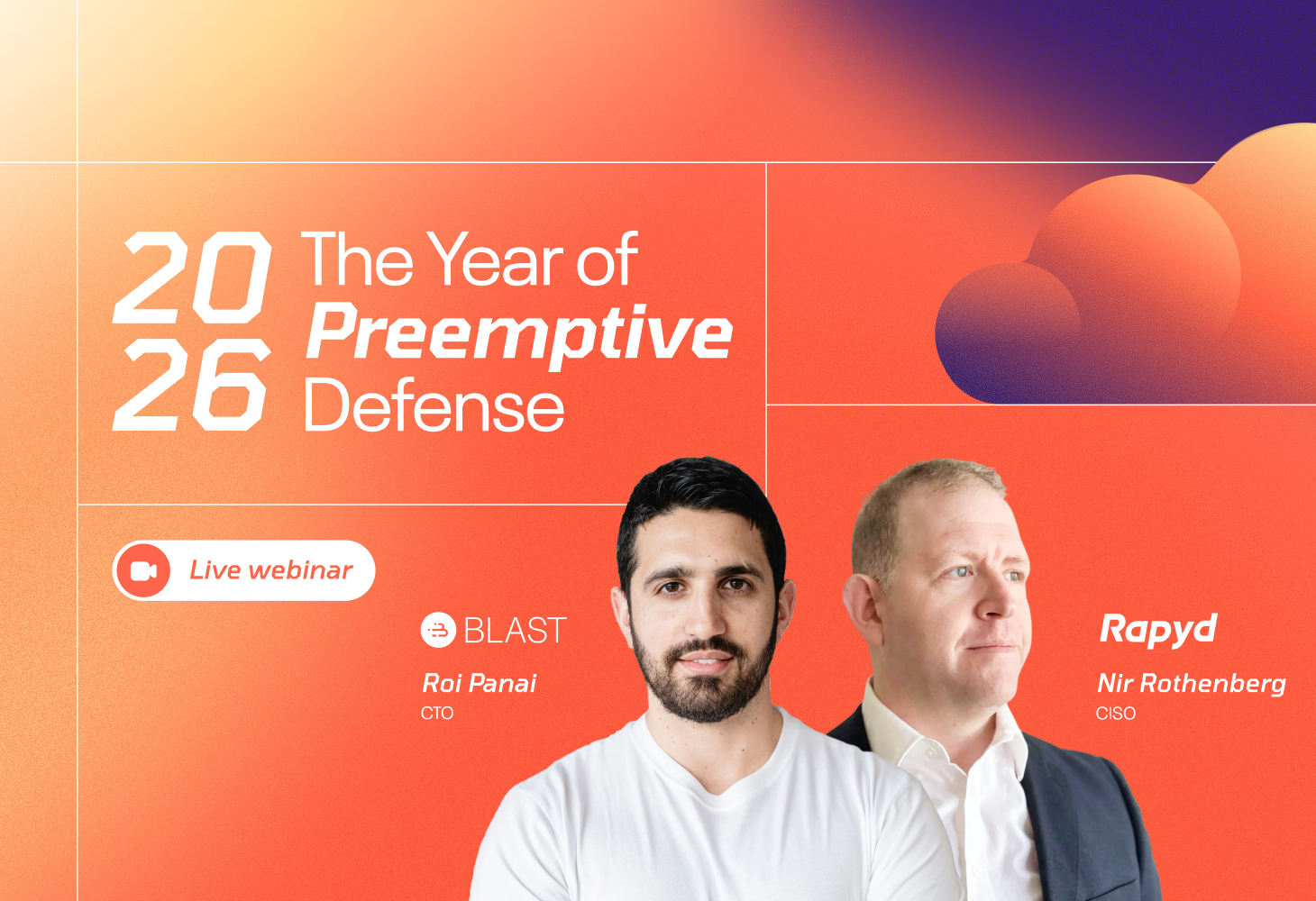 20
26

The Year of
Preemptive
Defense

Live webinar

BLAST
Roi Panai
CTO

Rapyd
Nir Rothenberg
CISO